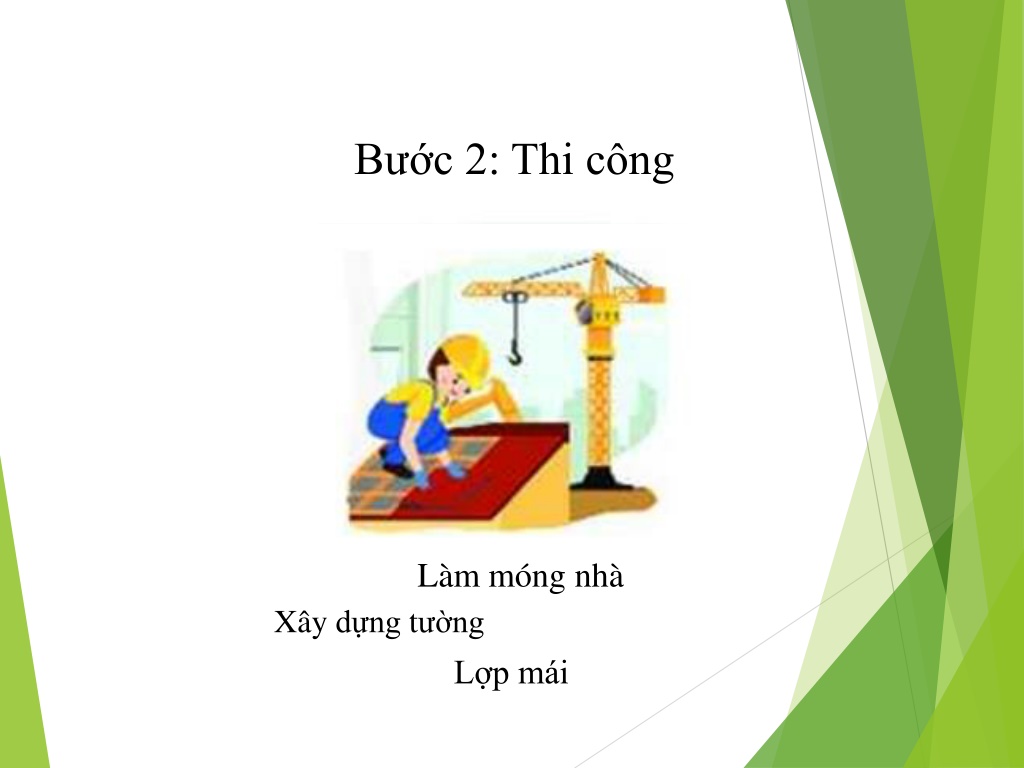 Bước 2: Thi công

Làm móng nhà

Xây dựng tường

Lợp mái